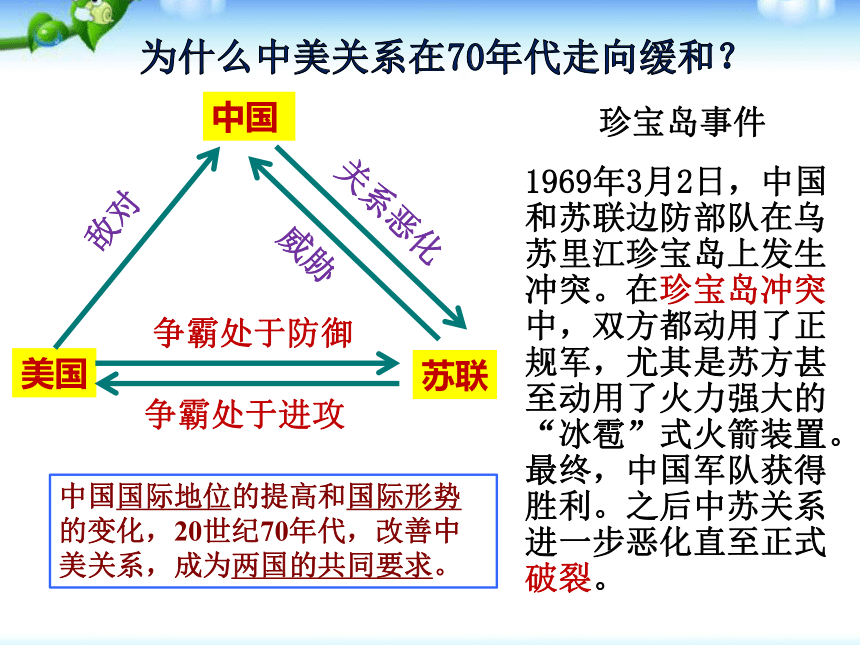 为什么中美关系在70年代走向缓和？

中国

敌对

关系恶化

威胁

争霸处于防御

美国

苏联

争霸处于进攻

中国国际地位的提高和国际形势的变化，20世纪70年代，改善中美关系，成为两国的共同要求。

珍宝岛事件

1969年3月2日，中国和苏联边防部队在乌苏里江珍宝岛上发生冲突。在珍宝岛冲突中，双方都动用了正规军，尤其是苏方甚至动用了火力强大的“冰雹”式火箭装置。最终，中国军队获得胜利。之后中苏关系进一步恶化直至正式破裂。